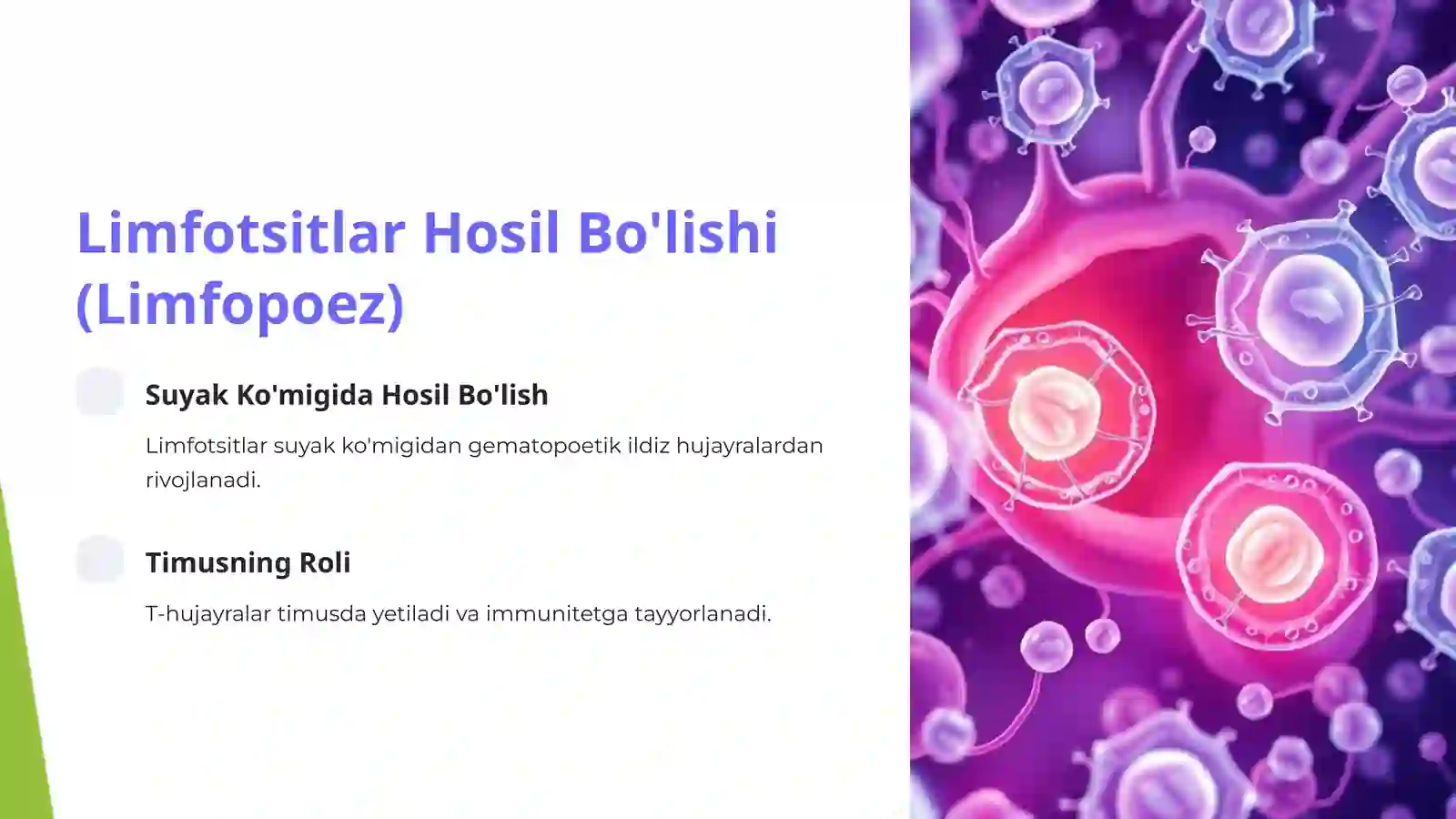 Limfotsitlar Hosil Bo'lishi (Limfopoez)

Suyak Ko'migida Hosil Bo'lish

Limfotsitlar suyak ko'migidan gematopoetik ildiz hujayralardan rivojlanadi.

Timusning Roli

T-hujayralar timusda yetiladi va immunitetga tayyorlanadi.